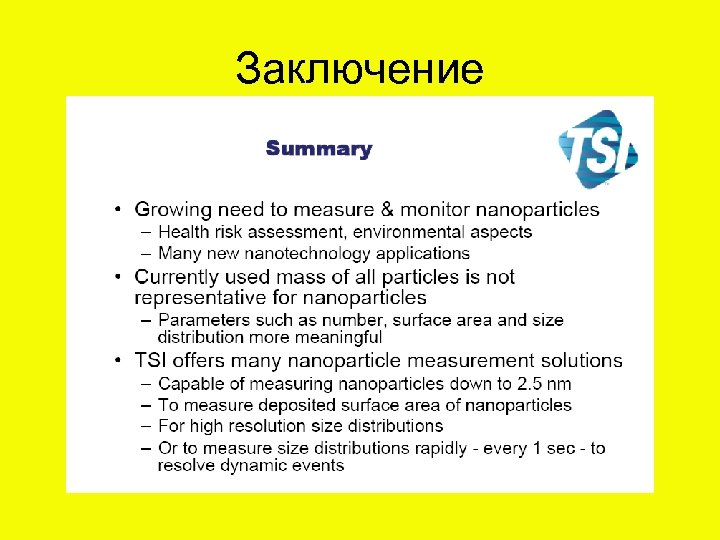 Заключение

Summary

TSI

• Growing need to measure & monitor nanoparticles
– Health risk assessment, environmental aspects
– Many new nanotechnology applications
• Currently used mass of all particles is not representative for nanoparticles
– Parameters such as number, surface area and size distribution more meaningful
• TSI offers many nanoparticle measurement solutions
– Capable of measuring nanoparticles down to 2.5 nm
– To measure deposited surface area of nanoparticles
– For high resolution size distributions
– Or to measure size distributions rapidly - every 1 sec - to resolve dynamic events